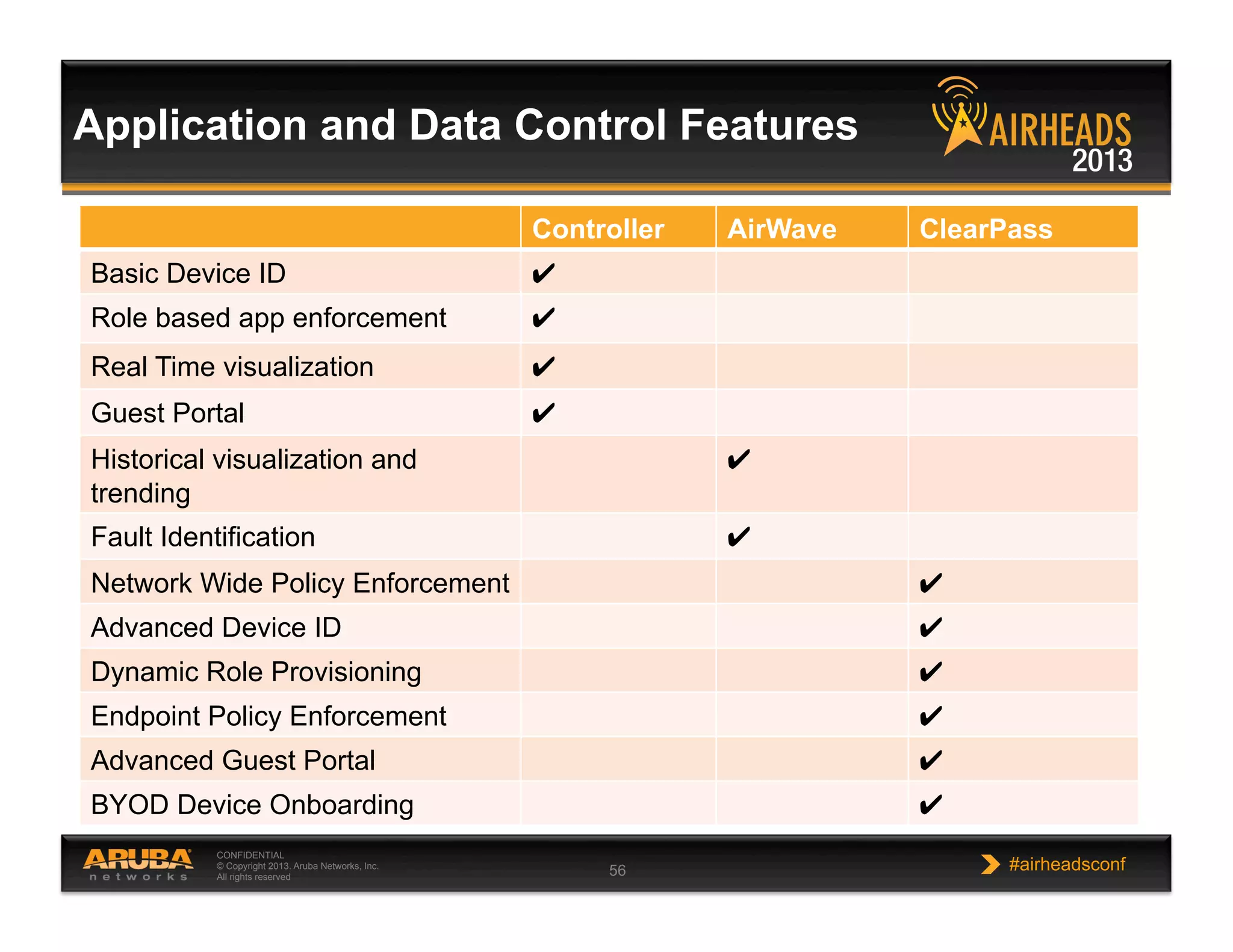 Application and Data Control Features

AIRHEADS 2013

| | Controller | AirWave | ClearPass |
|---|---|---|---|
| Basic Device ID | ✔ | | |
| Role based app enforcement | ✔ | | |
| Real Time visualization | ✔ | | |
| Guest Portal | ✔ | | |
| Historical visualization and trending | | ✔ | |
| Fault Identification | | ✔ | |
| Network Wide Policy Enforcement | | | ✔ |
| Advanced Device ID | | | ✔ |
| Dynamic Role Provisioning | | | ✔ |
| Endpoint Policy Enforcement | | | ✔ |
| Advanced Guest Portal | | | ✔ |
| BYOD Device Onboarding | | | ✔ |

ARUBA networks

CONFIDENTIAL
© Copyright 2013. Aruba Networks, Inc.
All rights reserved

56

#airheadsconf